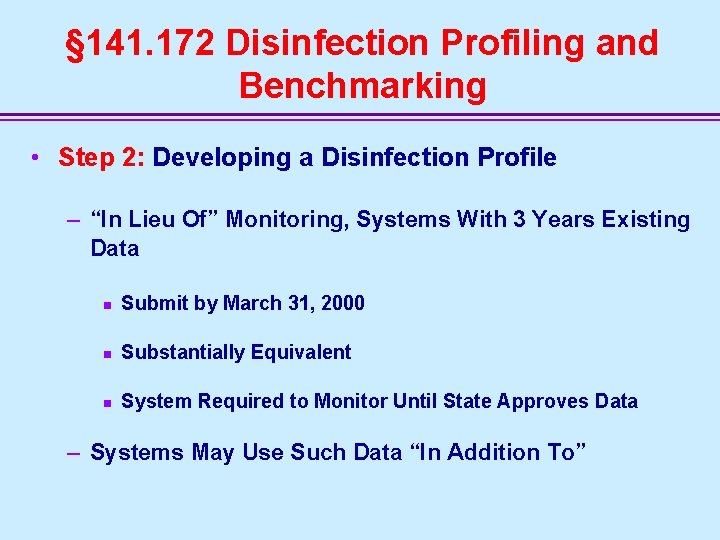 §141.172 Disinfection Profiling and Benchmarking

• Step 2: Developing a Disinfection Profile

– “In Lieu Of” Monitoring, Systems With 3 Years Existing Data

▪ Submit by March 31, 2000

▪ Substantially Equivalent

▪ System Required to Monitor Until State Approves Data

– Systems May Use Such Data “In Addition To”